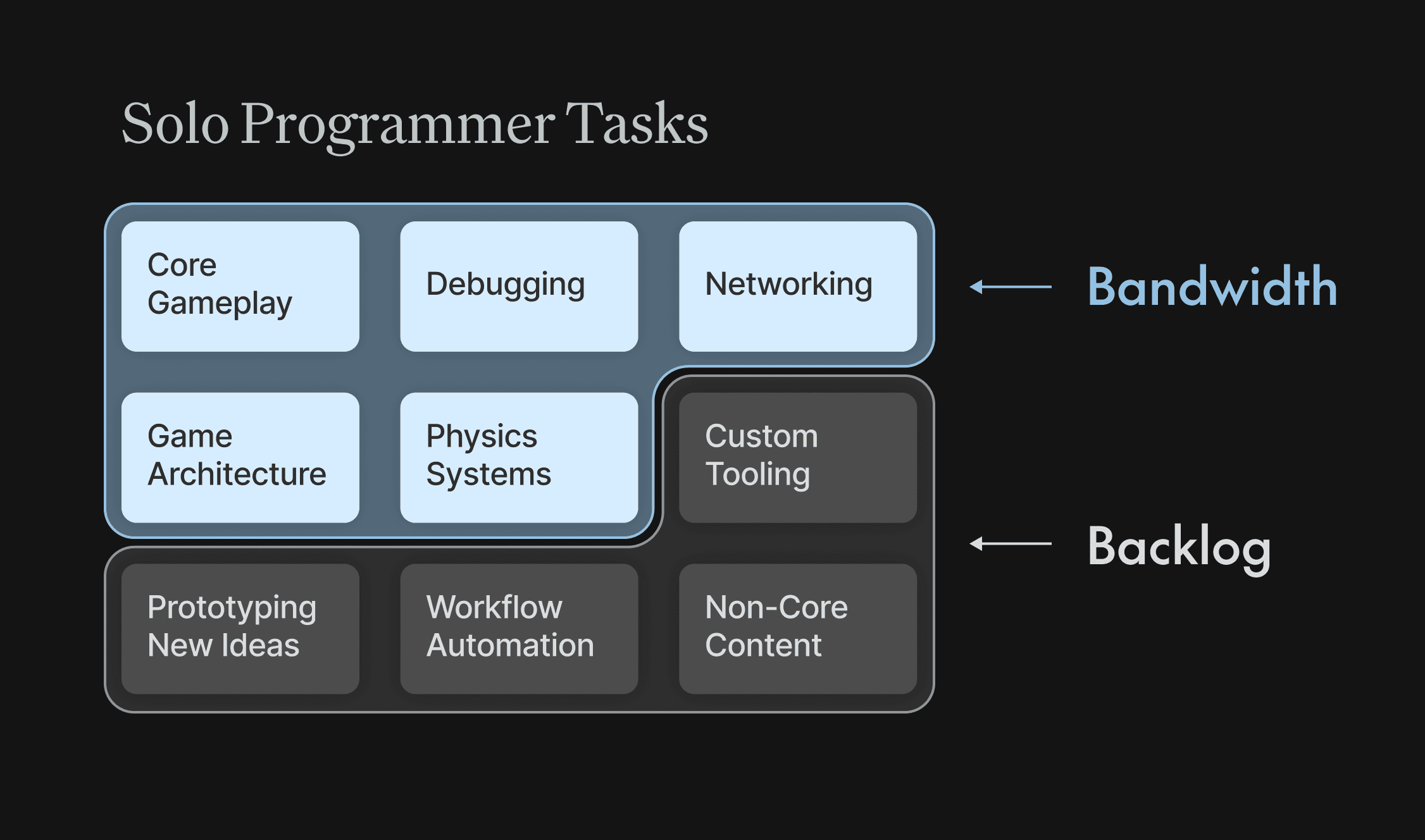 Solo Programmer Tasks

Core Gameplay

Debugging

Networking

Bandwidth

Game Architecture

Physics Systems

Custom Tooling

Backlog

Prototyping New Ideas

Workflow Automation

Non-Core Content